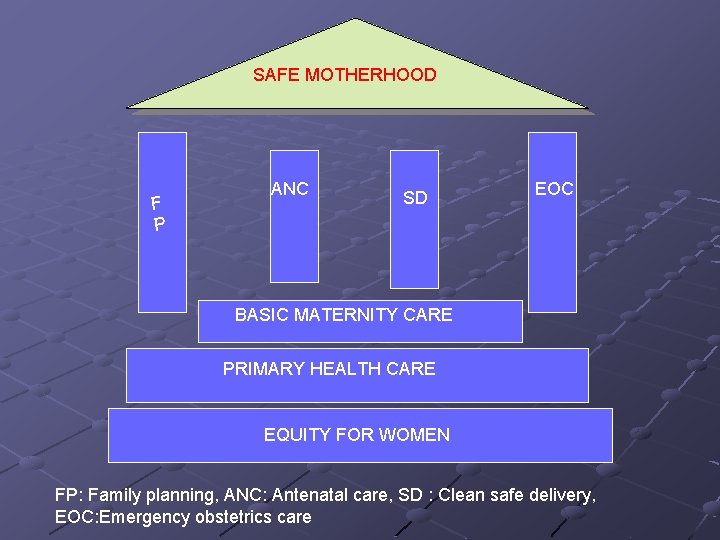 SAFE MOTHERHOOD

F
P

ANC

SD

EOC

BASIC MATERNITY CARE

PRIMARY HEALTH CARE

EQUITY FOR WOMEN

FP: Family planning, ANC: Antenatal care, SD : Clean safe delivery, EOC:Emergency obstetrics care